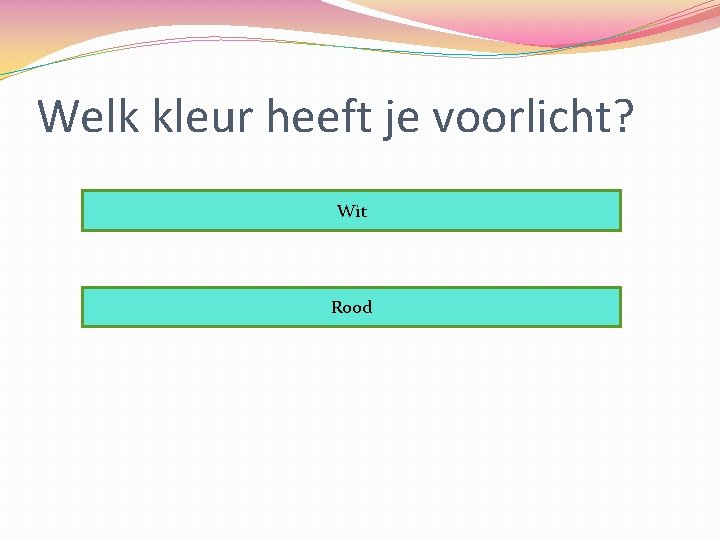 Welk kleur heeft je voorlicht?

Wit

Rood